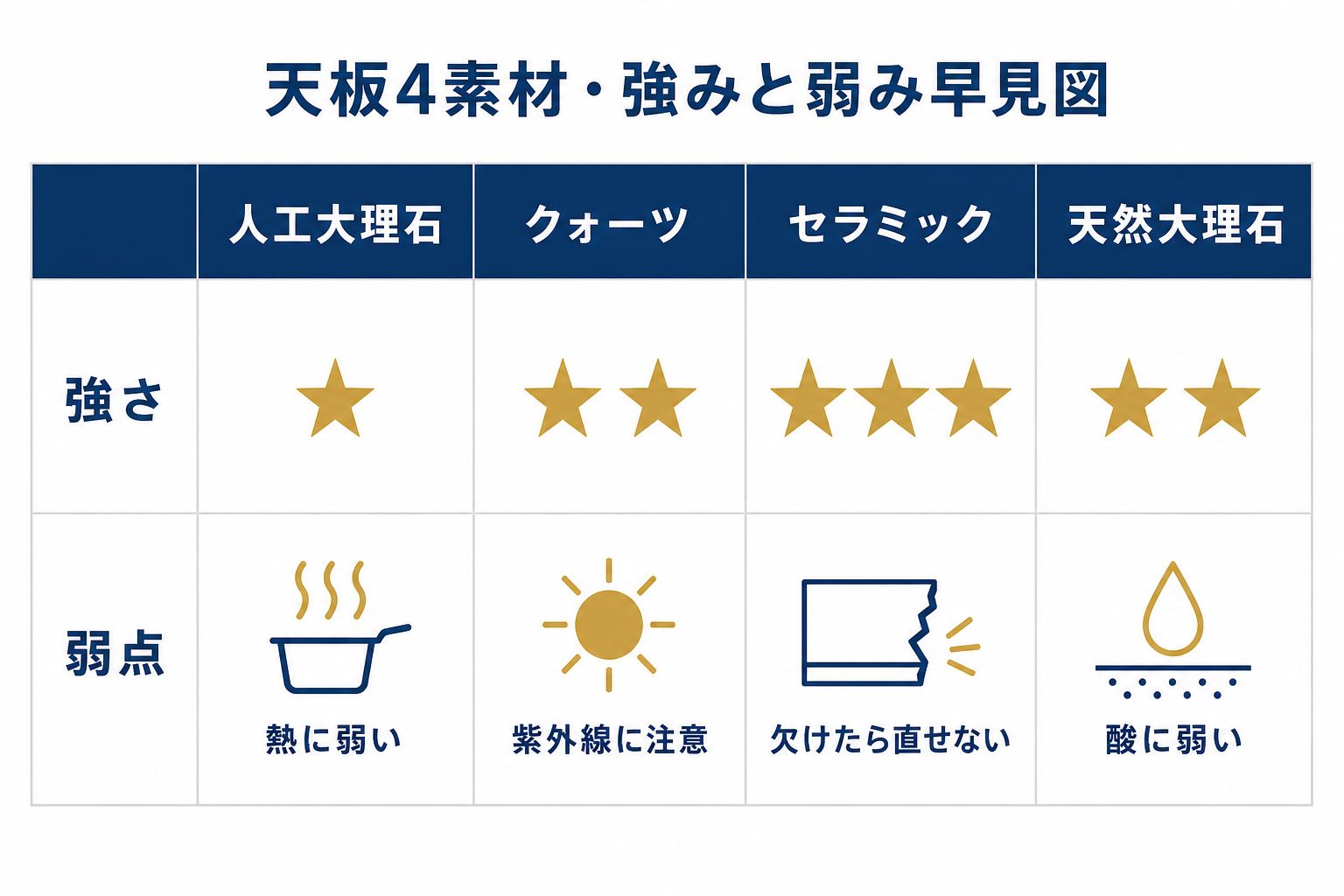 天板4素材・強みと弱み早見図

| | 人工大理石 | クォーツ | セラミック | 天然大理石 |
|---|---|---|---|---|
| 強さ | ★ | ★★ | ★★★ | ★★ |
| 弱点 | 熱に弱い | 紫外線に注意 | 欠けたら直せない | 酸に弱い |